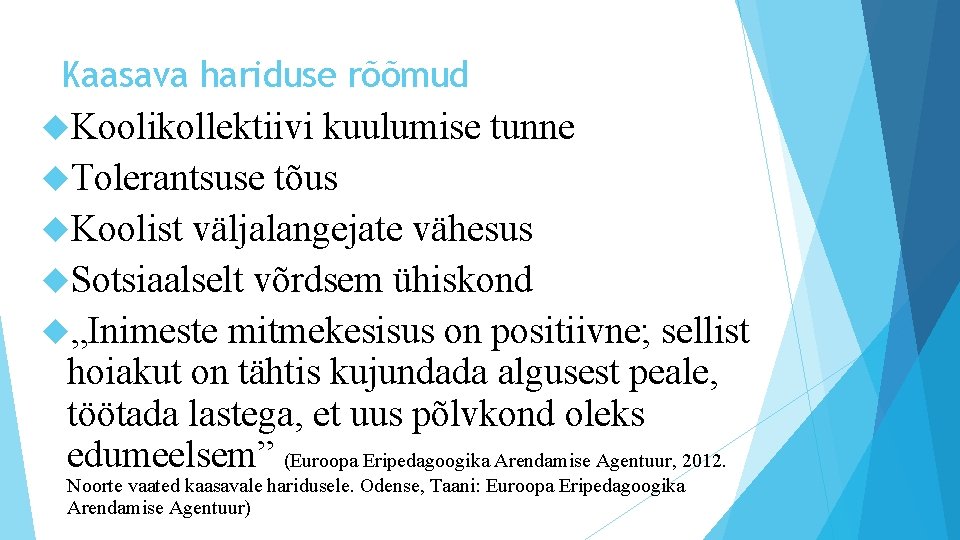 Kaasava hariduse rõõmud

Koolikollektiivi kuulumise tunne

Tolerantsuse tõus

Koolist väljalangejate vähesus

Sotsiaalselt võrdsem ühiskond

„Inimeste mitmekesisus on positiivne; sellist hoiakut on tähtis kujundada algusest peale, töötada lastega, et uus põlvkond oleks edumeelsem” (Euroopa Eripedagoogika Arendamise Agentuur, 2012. Noorte vaated kaasavale haridusele. Odense, Taani: Euroopa Eripedagoogika Arendamise Agentuur)